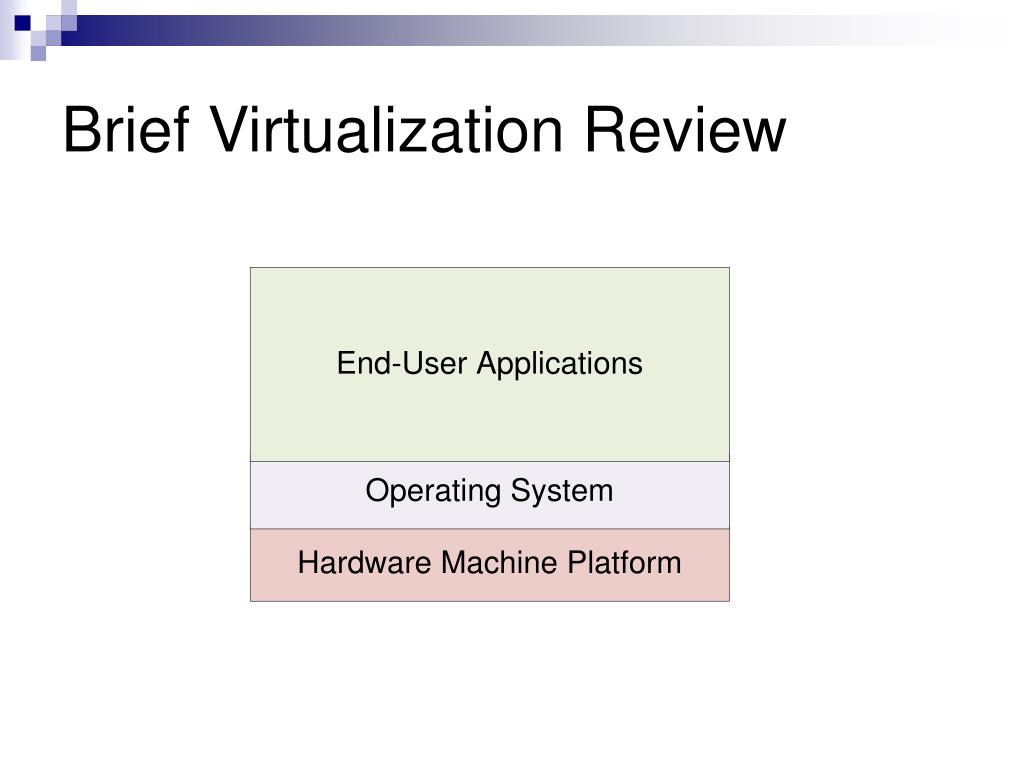 Brief Virtualization Review

End-User Applications

Operating System

Hardware Machine Platform